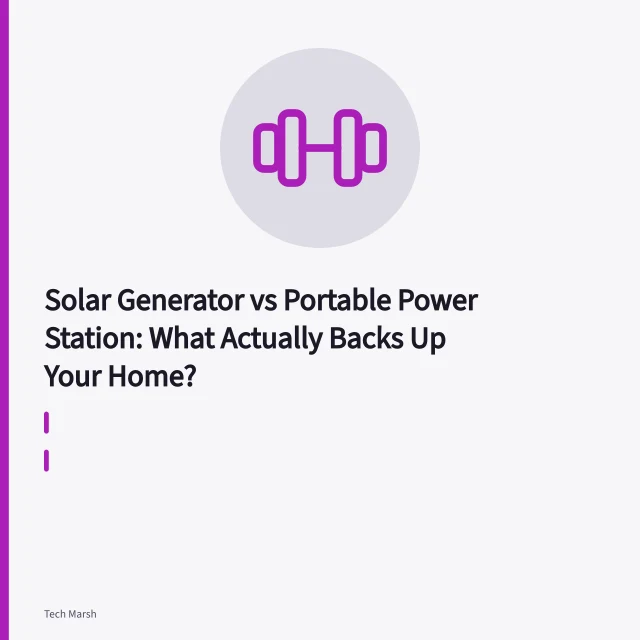 Solar Generator vs Portable Power Station: What Actually Backs Up Your Home?

Tech Marsh